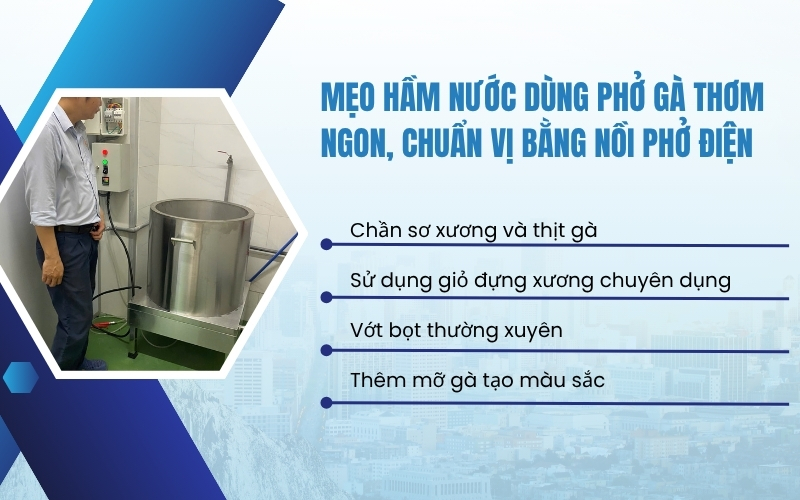 MẸO HẦM NƯỚC DÙNG PHỞ GÀ THƠM NGON, CHUẨN VỊ BẰNG NỒI PHỞ ĐIỆN

Chần sơ xương và thịt gà

Sử dụng giỏ đựng xương chuyên dụng

Vớt bọt thường xuyên

Thêm mỡ gà tạo màu sắc